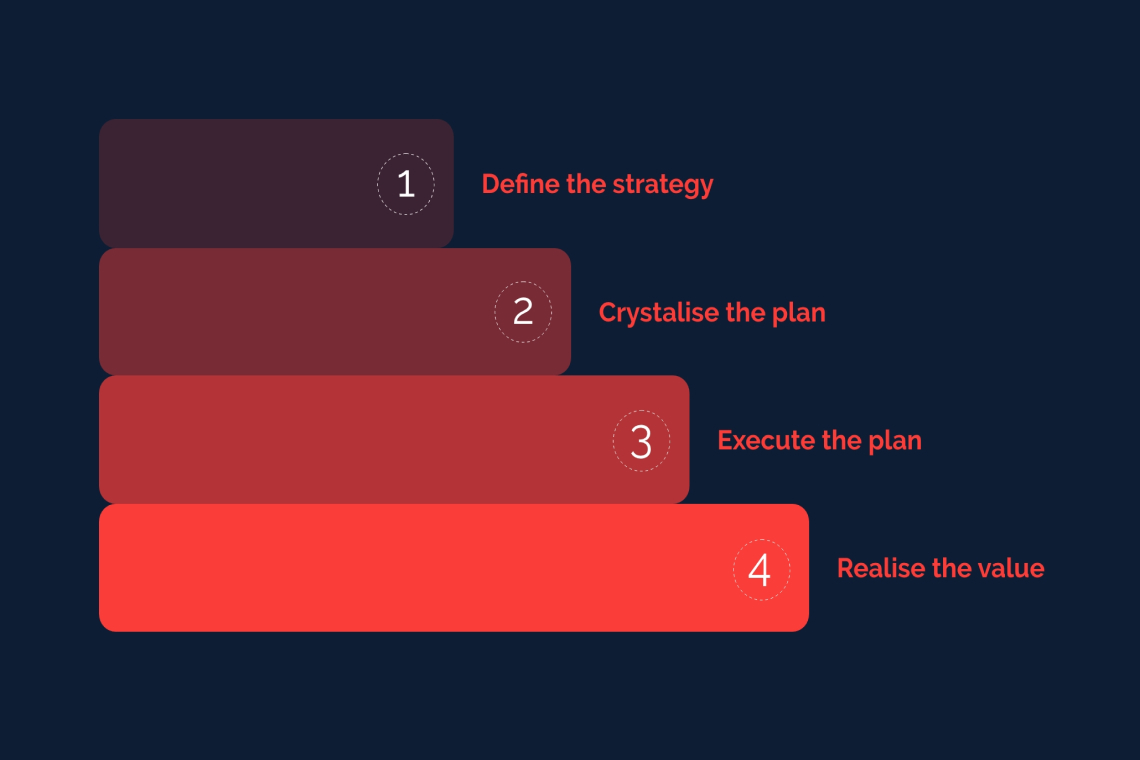 1 Define the strategy

2 Crystalise the plan

3 Execute the plan

4 Realise the value